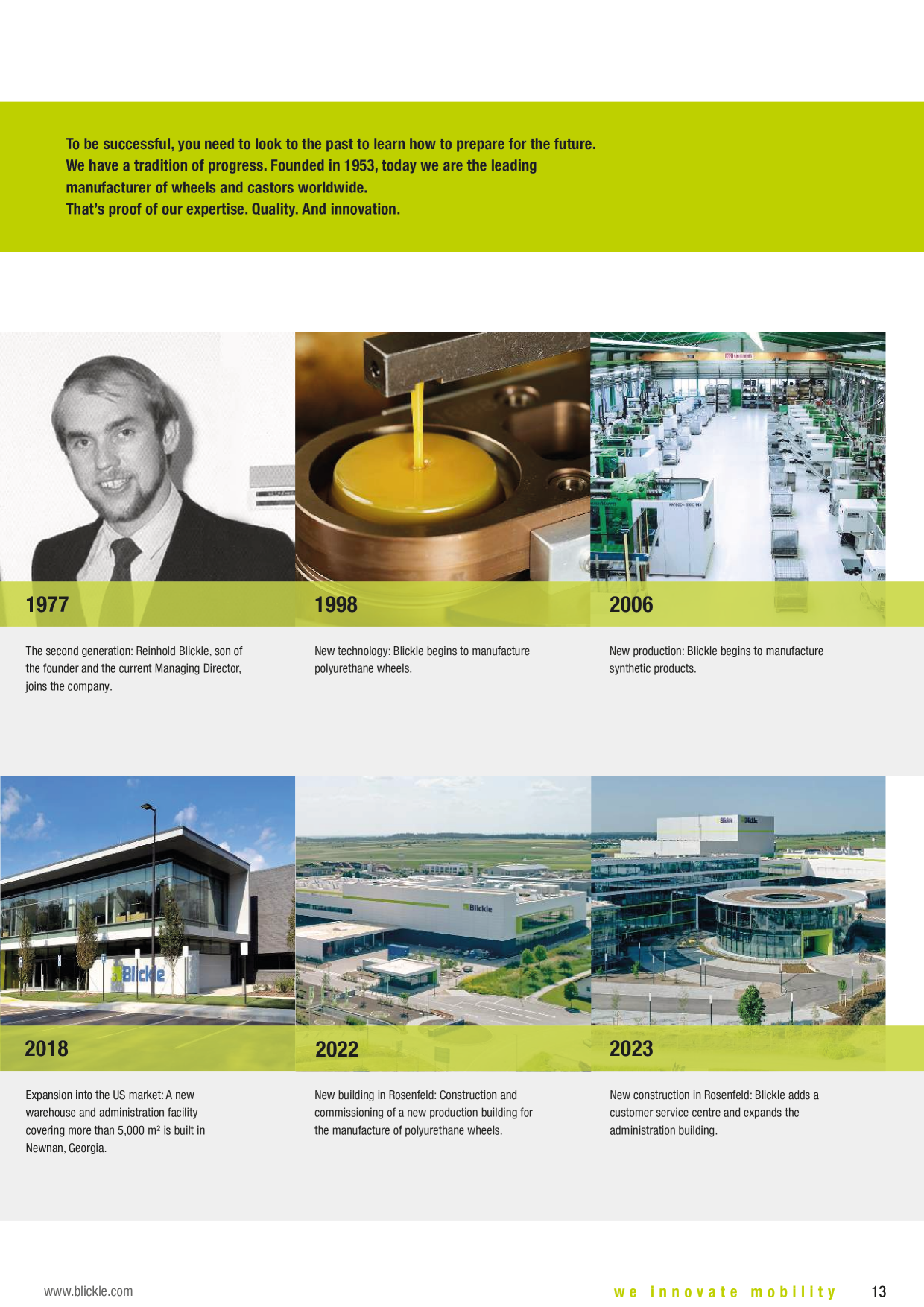 To be successful, you need to look to the past to learn how to prepare for the future. We have a tradition of progress. Founded in 1953, today we are the leading manufacturer of wheels and castors worldwide.
That's proof of our expertise. Quality. And innovation.

1977

The second generation: Reinhold Blickle, son of the founder and the current Managing Director, joins the company.

1998

New technology: Blickle begins to manufacture polyurethane wheels.

2006

New production: Blickle begins to manufacture synthetic products.

Blickle

2018

Expansion into the US market: A new warehouse and administration facility covering more than 5,000 m² is built in Newnan, Georgia.

Blickle

2022

New building in Rosenfeld: Construction and commissioning of a new production building for the manufacture of polyurethane wheels.

Blickle Blickle

2023

New construction in Rosenfeld: Blickle adds a customer service centre and expands the administration building.

www.blickle.com

we innovate mobility

13